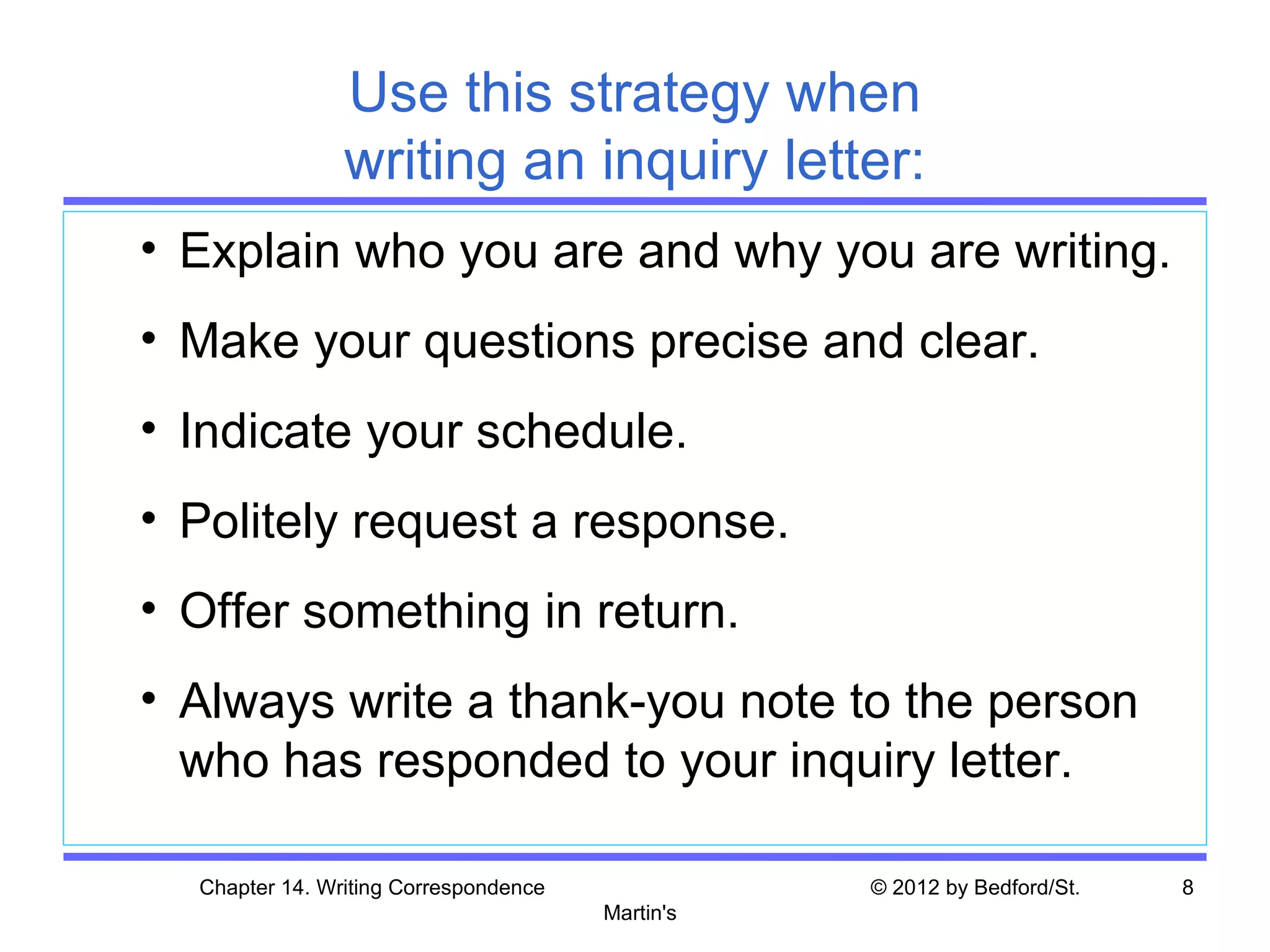 Use this strategy when writing an inquiry letter:

• Explain who you are and why you are writing.

• Make your questions precise and clear.

• Indicate your schedule.

• Politely request a response.

• Offer something in return.

• Always write a thank-you note to the person who has responded to your inquiry letter.

Chapter 14. Writing Correspondence © 2012 by Bedford/St. Martin's 8